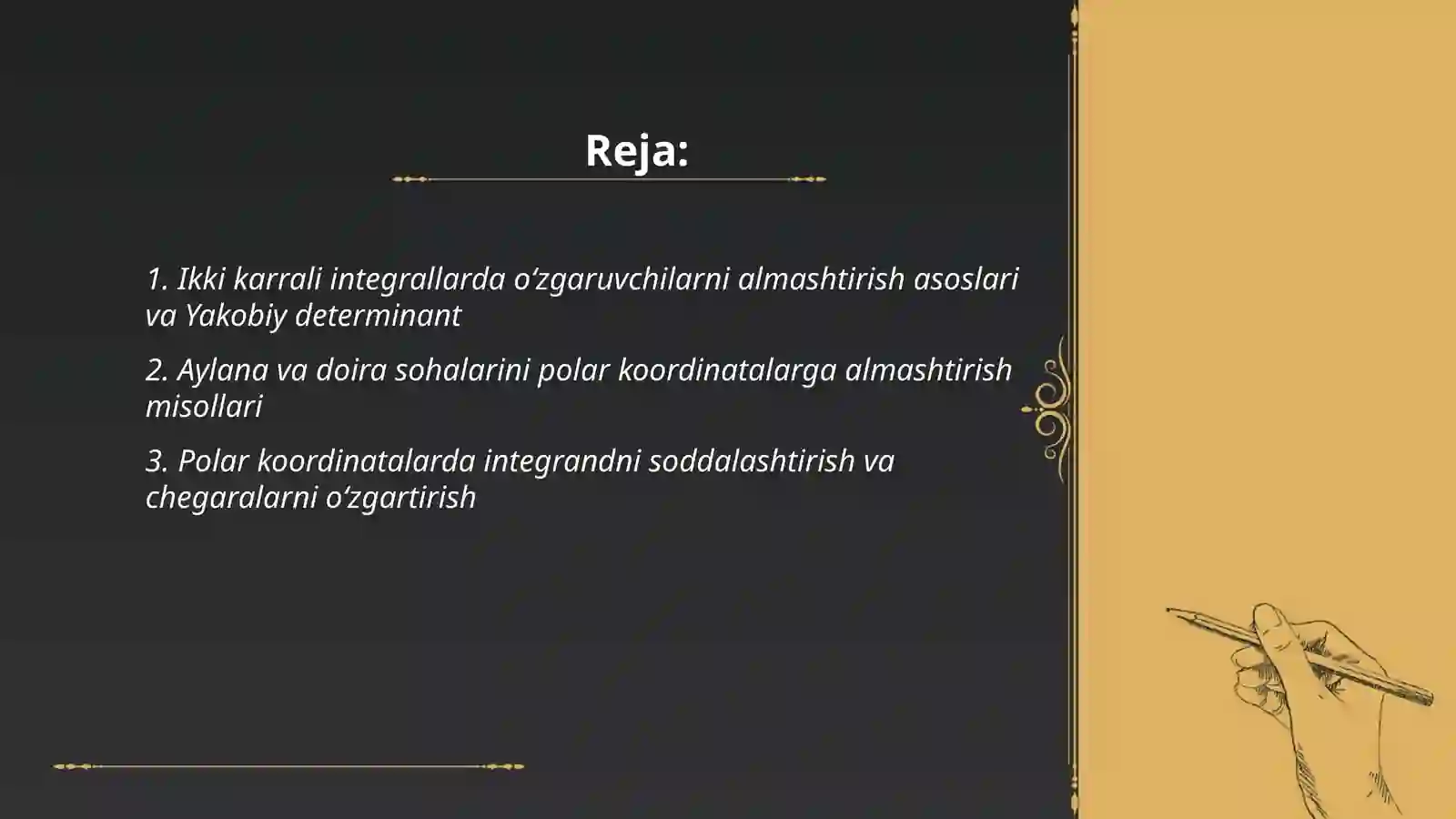 Reja:

1. Ikki karrali integrallarda o‘zgaruvchilarni almashtirish asoslari va Yakobiy determinant

2. Aylana va doira sohalarini polar koordinatalarga almashtirish misollari

3. Polar koordinatalarda integrandni soddalashtirish va chegaralarni o‘zgartirish